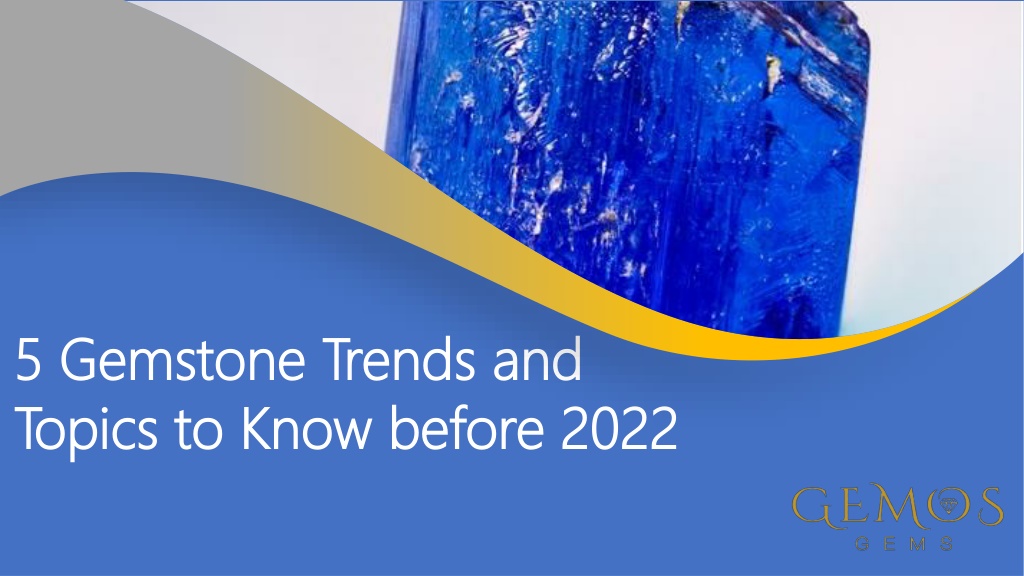 5 Gemstone Trends and Topics to Know before 2022

GEMOS
GEMS